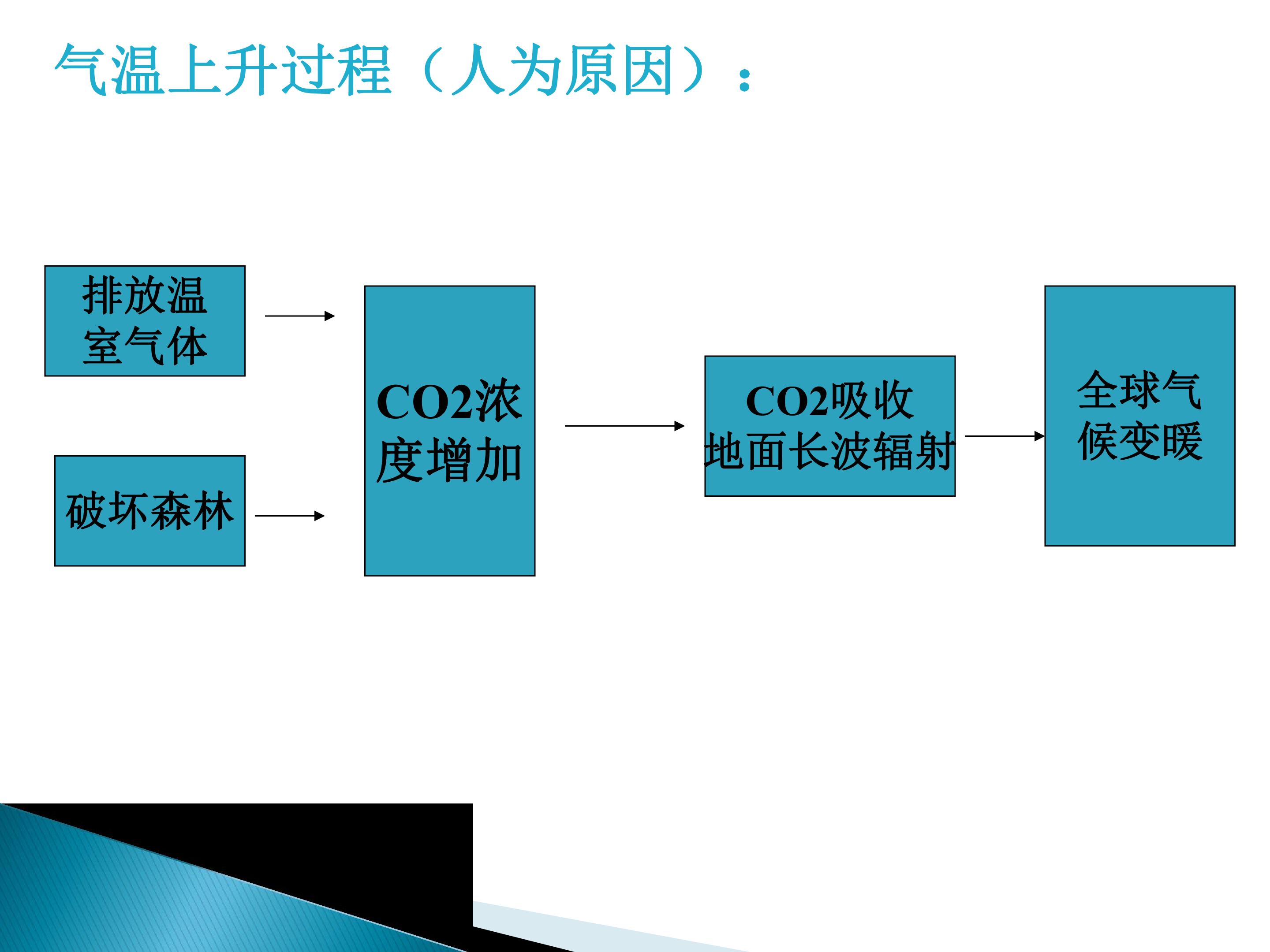 气温上升过程（人为原因）：

排放温室气体

破坏森林

CO2浓度增加

CO2吸收地面长波辐射

全球气候变暖